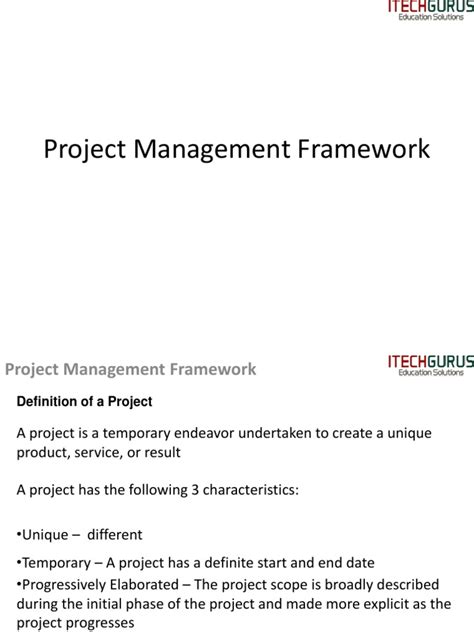 ITECHGURUS
Education Solutions

Project Management Framework

Project Management Framework

ITECHGURUS
Education Solutions

Definition of a Project

A project is a temporary endeavor undertaken to create a unique product, service, or result

A project has the following 3 characteristics:

•Unique – different

•Temporary – A project has a definite start and end date

•Progressively Elaborated – The project scope is broadly described during the initial phase of the project and made more explicit as the project progresses